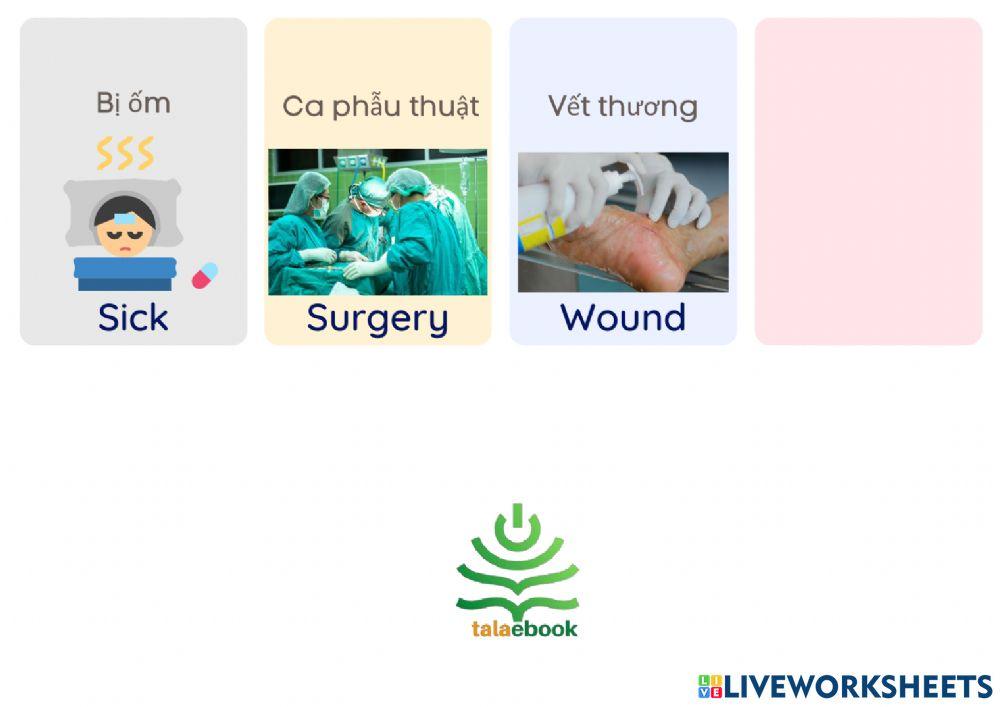 Bị ốm

Sick

Ca phẫu thuật

Surgery

Vết thương

Wound

talaebook

LIVEWORKSHEETS